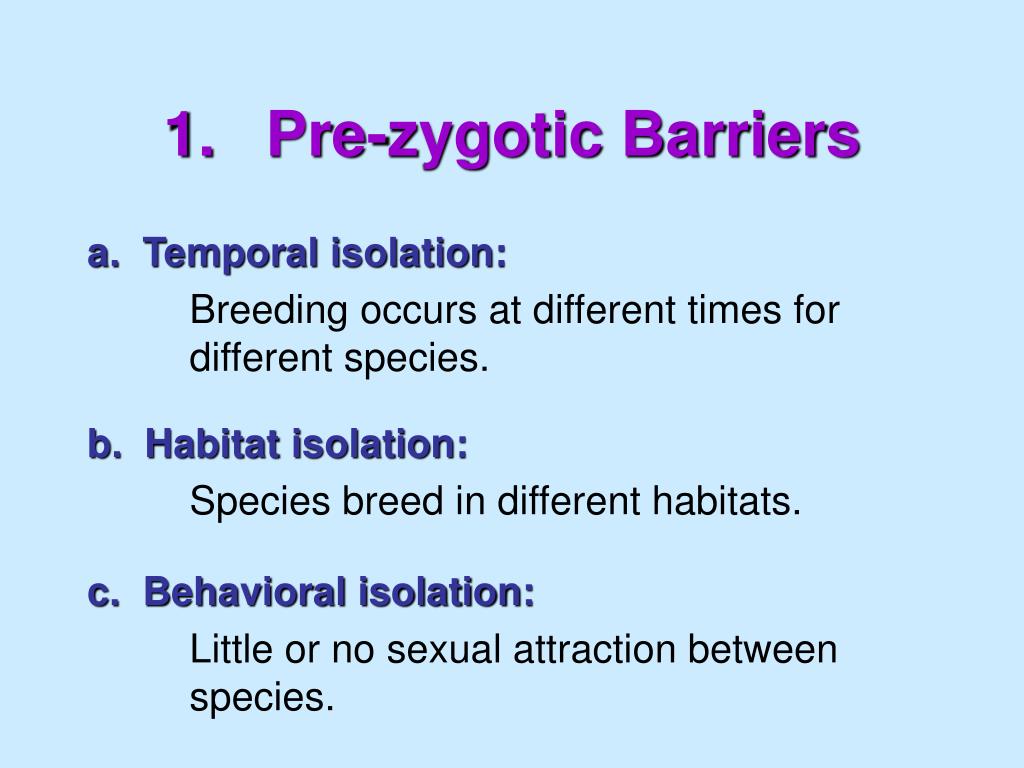 1. Pre-zygotic Barriers

a. Temporal isolation:

Breeding occurs at different times for different species.

b. Habitat isolation:

Species breed in different habitats.

c. Behavioral isolation:

Little or no sexual attraction between species.